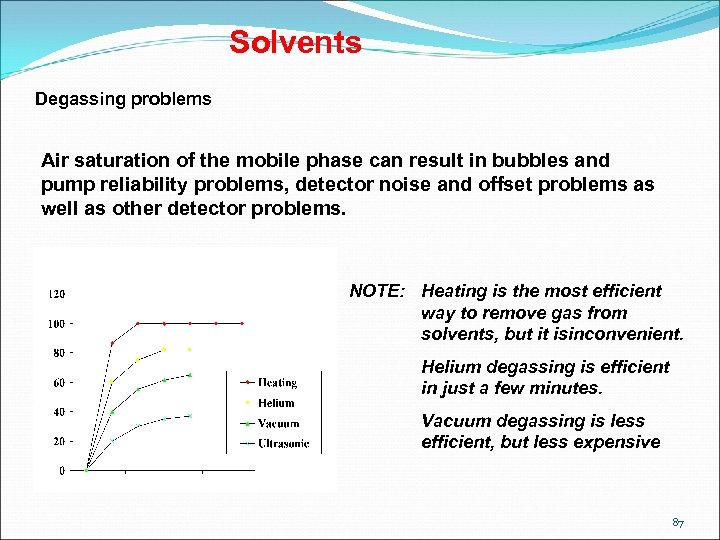 Solvents

Degassing problems

Air saturation of the mobile phase can result in bubbles and pump reliability problems, detector noise and offset problems as well as other detector problems.

120
100
80
60
40
20
0

Heating
Helium
Vacuum
Ultrasonic

NOTE: Heating is the most efficient way to remove gas from solvents, but it isinconvenient.

Helium degassing is efficient in just a few minutes.

Vacuum degassing is less efficient, but less expensive

87